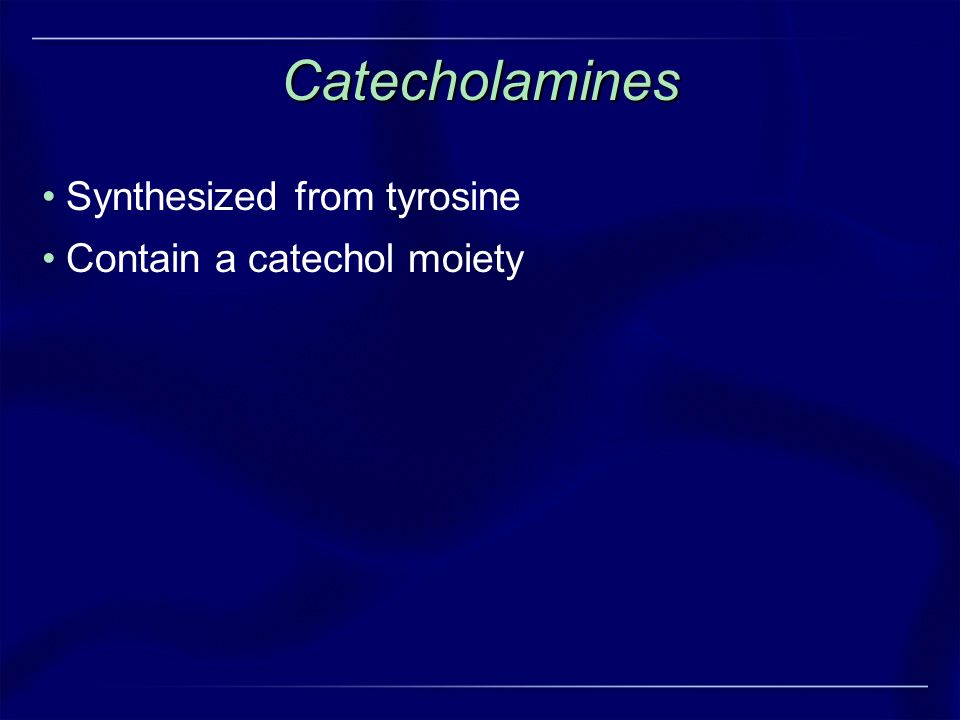 Catecholamines

• Synthesized from tyrosine
• Contain a catechol moiety